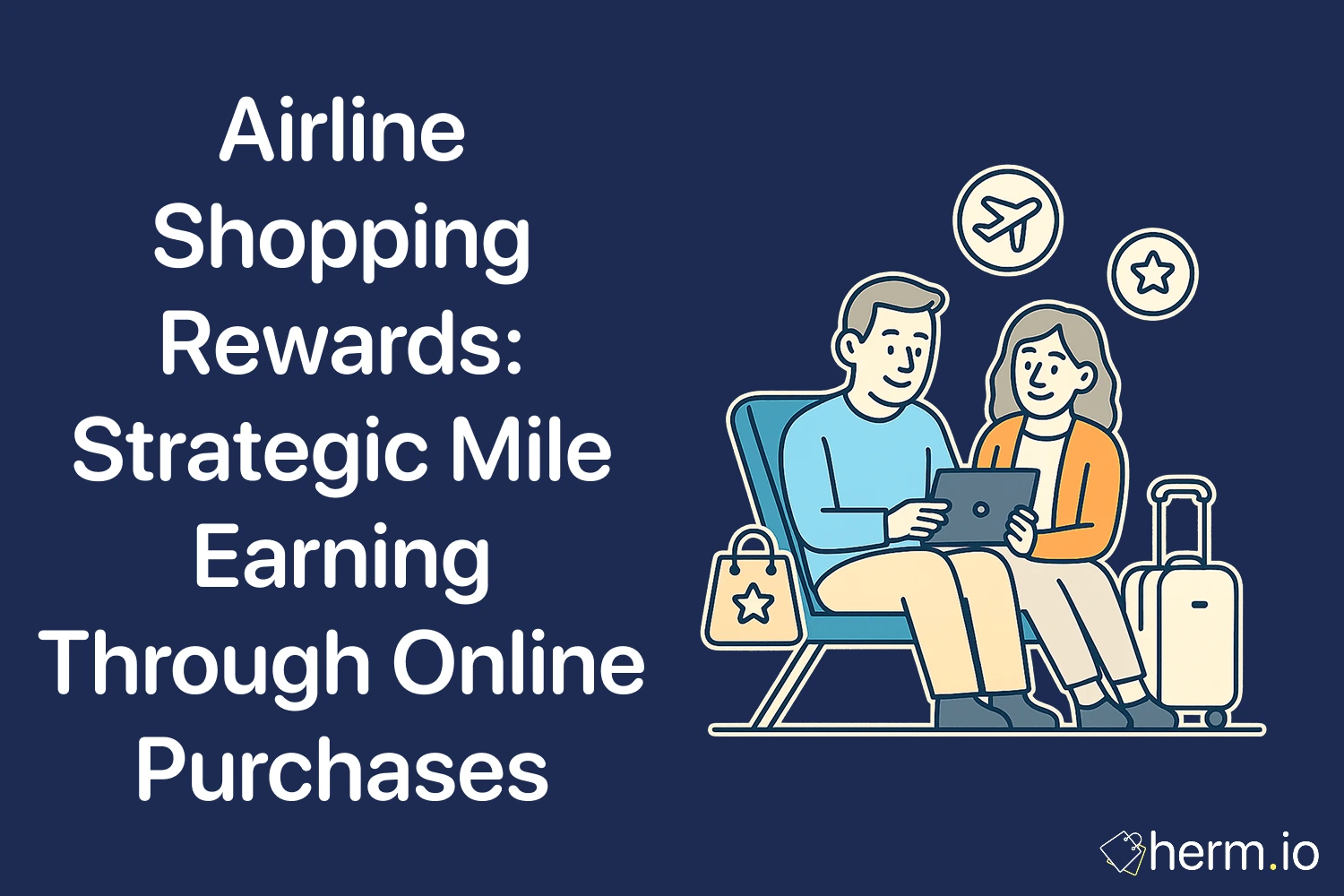 Airline Shopping Rewards: Strategic Mile Earning Through Online Purchases

herm.io